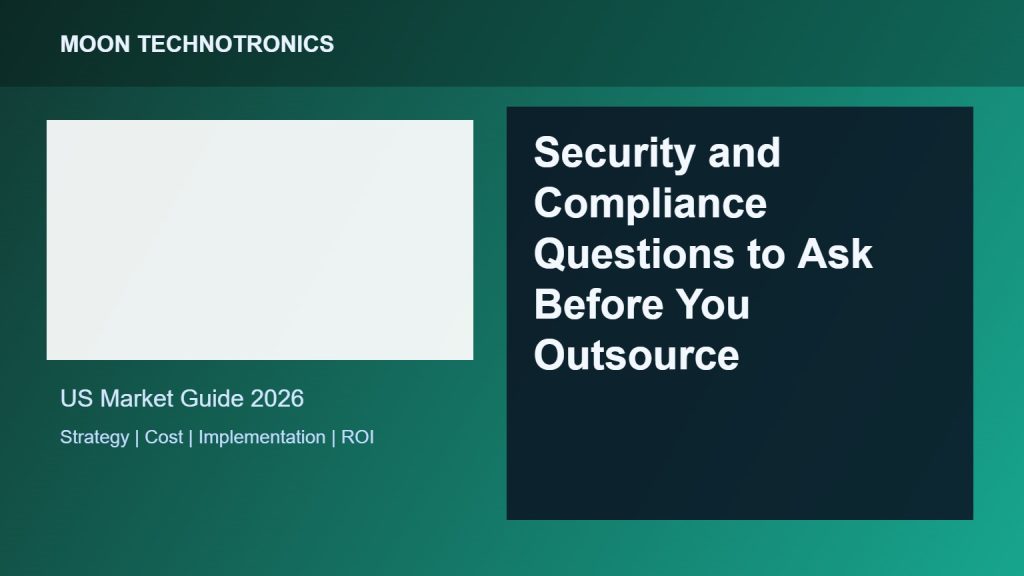 MOON TECHNOTRONICS

US Market Guide 2026

Strategy | Cost | Implementation | ROI

Security and Compliance Questions to Ask Before You Outsource